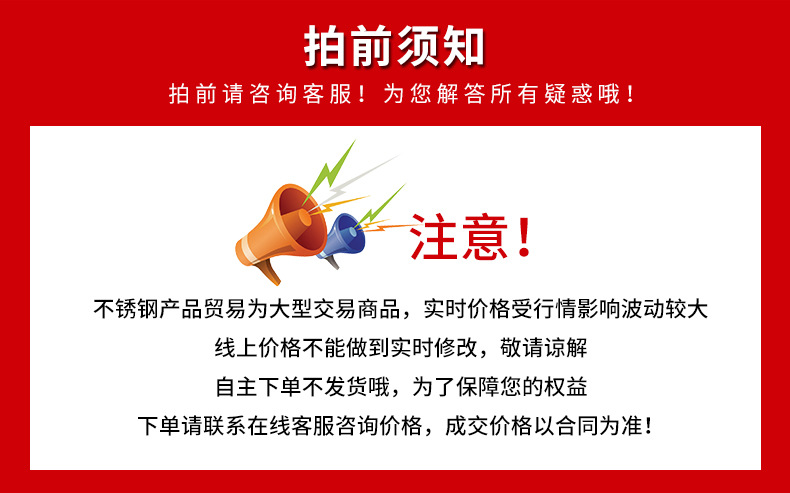 拍前须知

拍前请咨询客服！为您解答所有疑惑哦！

注意！

不锈钢产品贸易为大型交易商品，实时价格受行情影响波动较大

线上价格不能做到实时修改，敬请谅解

自主下单不发货哦，为了保障您的权益

下单请联系在线客服咨询价格，成交价格以合同为准！